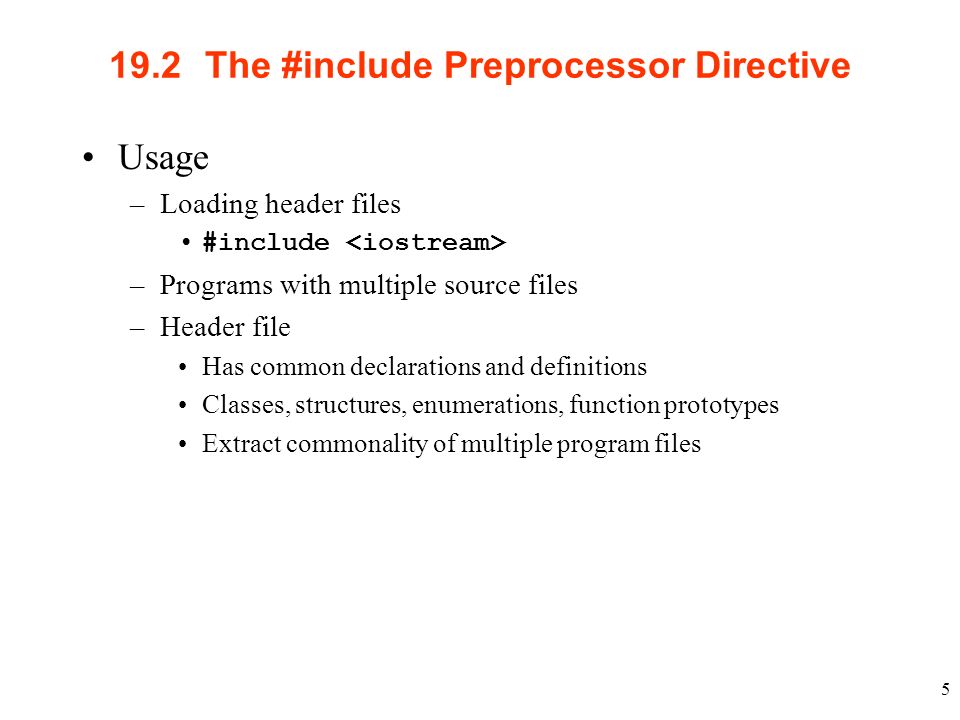 19.2 The #include Preprocessor Directive

• Usage
– Loading header files
• #include <iostream>
– Programs with multiple source files
– Header file
• Has common declarations and definitions
• Classes, structures, enumerations, function prototypes
• Extract commonality of multiple program files

5